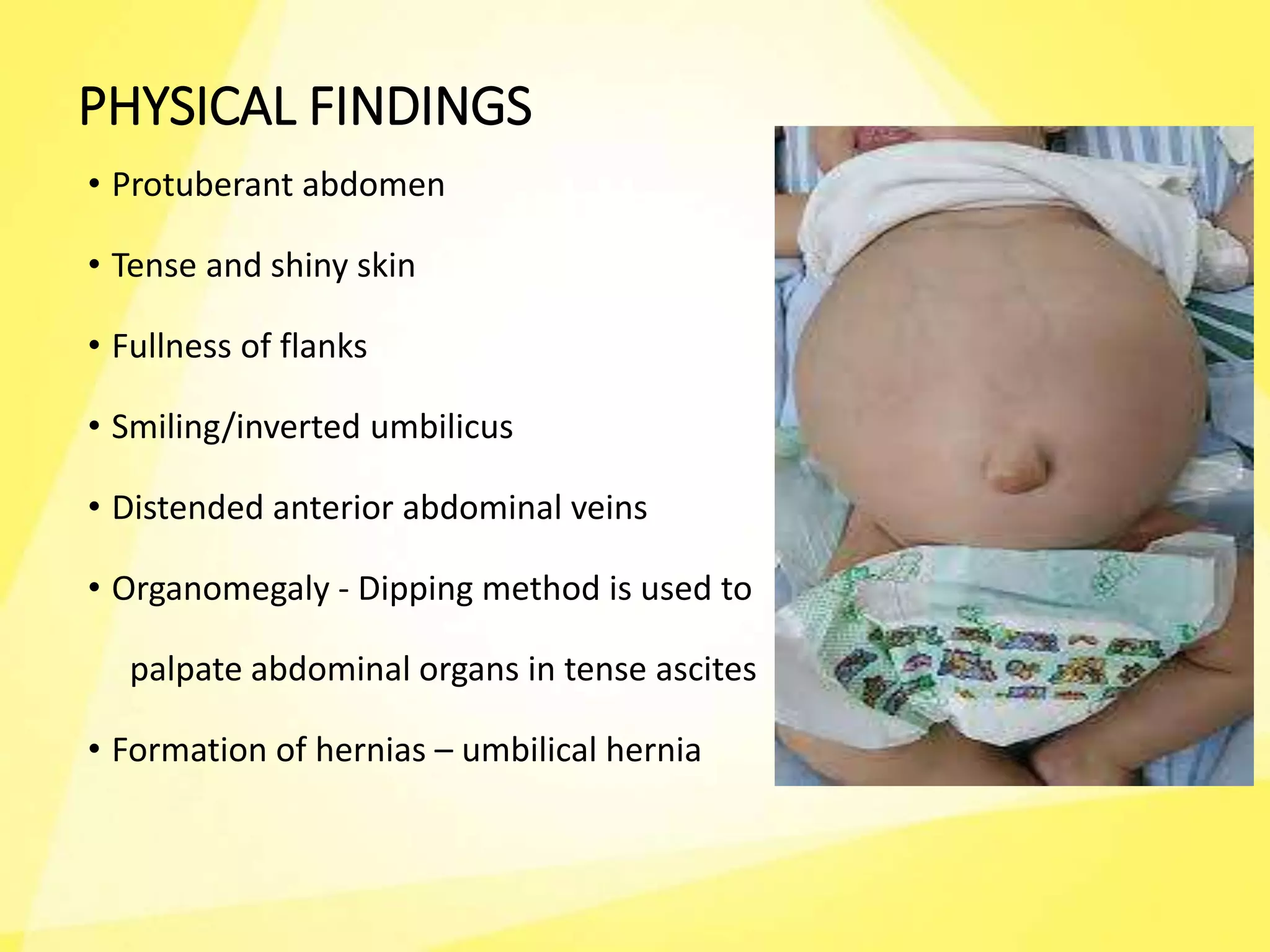 PHYSICAL FINDINGS

• Protuberant abdomen

• Tense and shiny skin

• Fullness of flanks

• Smiling/inverted umbilicus

• Distended anterior abdominal veins

• Organomegaly - Dipping method is used to palpate abdominal organs in tense ascites

• Formation of hernias – umbilical hernia